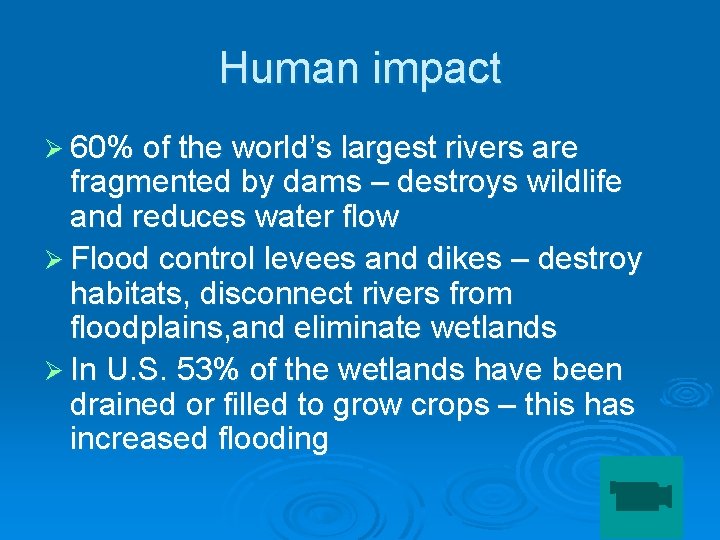 Human impact

➢ 60% of the world's largest rivers are fragmented by dams – destroys wildlife and reduces water flow

➢ Flood control levees and dikes – destroy habitats, disconnect rivers from floodplains,and eliminate wetlands

➢ In U.S. 53% of the wetlands have been drained or filled to grow crops – this has increased flooding